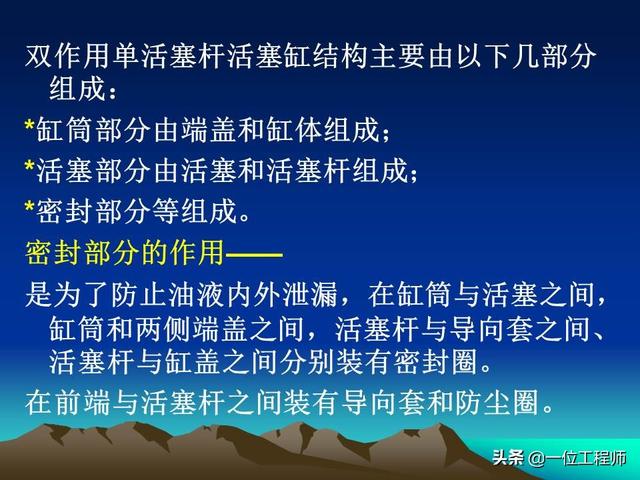 双作用单活塞杆活塞缸结构主要由以下几部分组成：

*缸筒部分由端盖和缸体组成；

*活塞部分由活塞和活塞杆组成；

*密封部分等组成。

密封部分的作用——

是为了防止油液内外泄漏，在缸筒与活塞之间，缸筒和两侧端盖之间，活塞杆与导向套之间、活塞杆与缸盖之间分别装有密封圈。

在前端与活塞杆之间装有导向套和防尘圈。

头条 @一位工程师